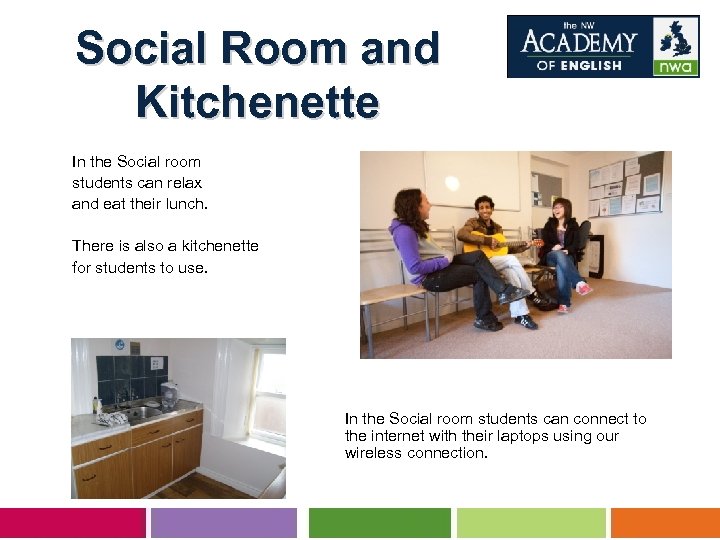 Social Room and Kitchenette

the NW ACADEMY OF ENGLISH

nwa

In the Social room students can relax and eat their lunch.

There is also a kitchenette for students to use.

In the Social room students can connect to the internet with their laptops using our wireless connection.